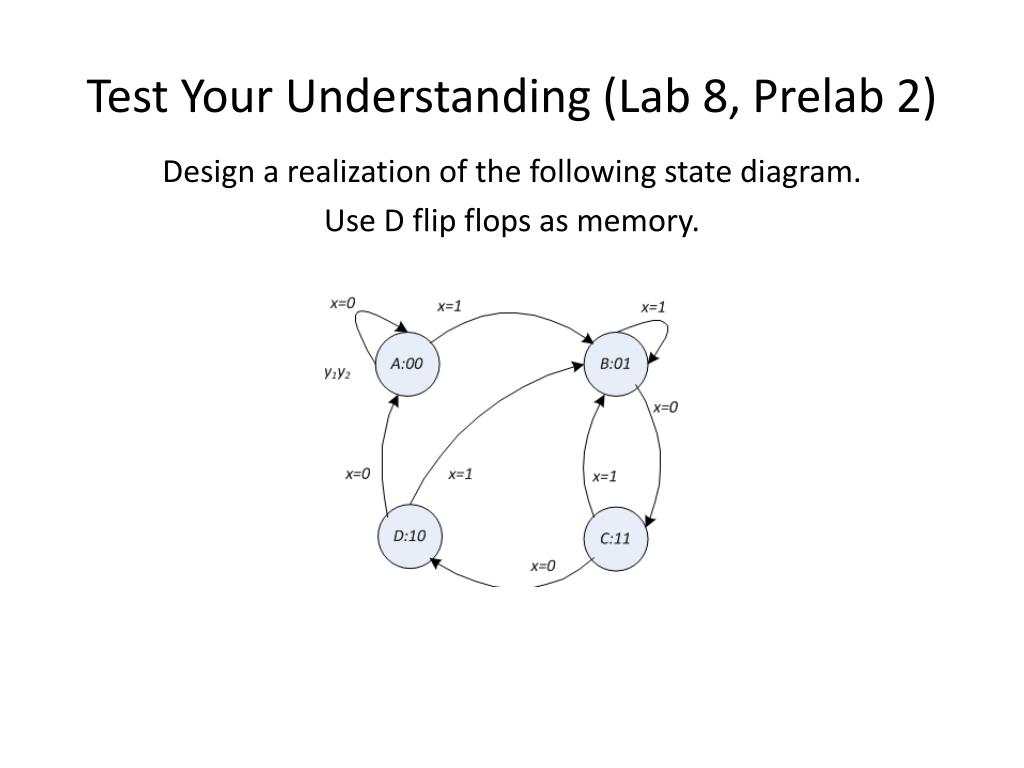 Test Your Understanding (Lab 8, Prelab 2)

Design a realization of the following state diagram.

Use D flip flops as memory.

x=0
x=1
x=1
$y_1y_2$
A:00
B:01
x=0
x=0
x=1
x=1
D:10
C:11
x=0